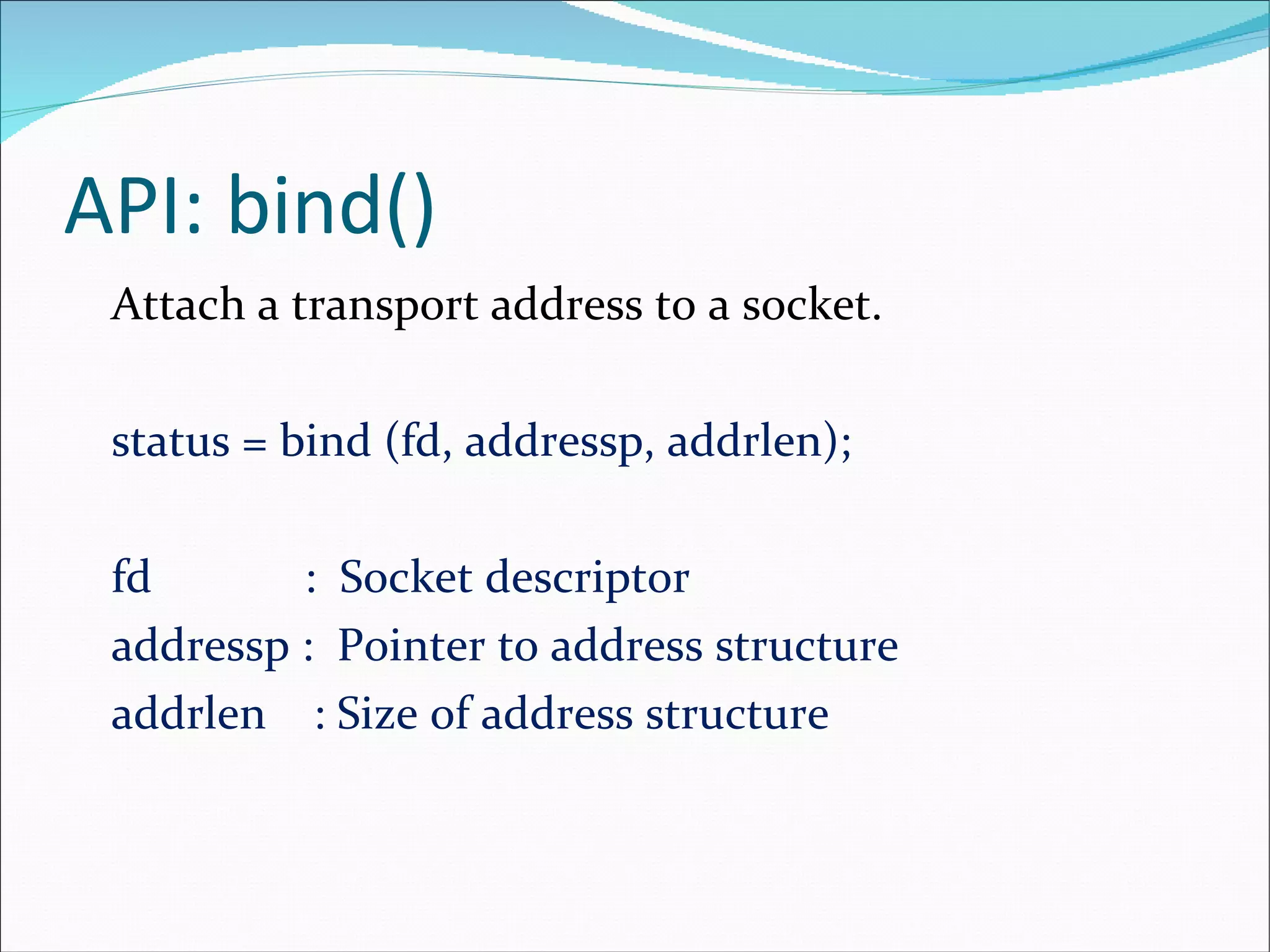 API: bind()

Attach a transport address to a socket.

status = bind (fd, addressp, addrlen);

fd : Socket descriptor
addressp : Pointer to address structure
addrlen : Size of address structure